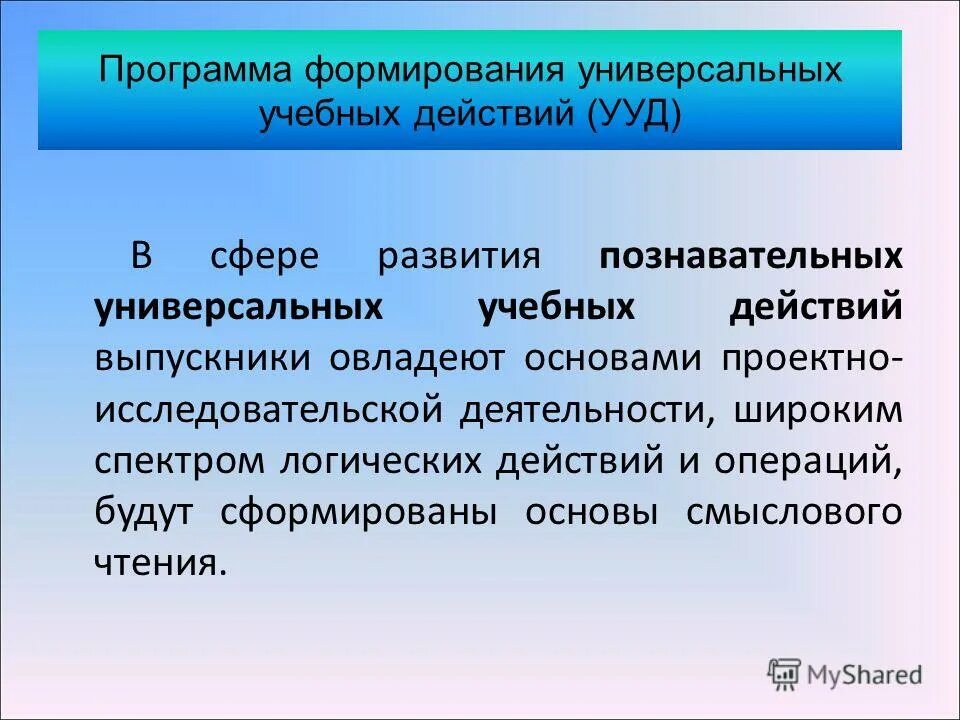 Программа формирования универсальных учебных действий (УУД)

В сфере развития познавательных универсальных учебных действий выпускники овладеют основами проектно-исследовательской деятельности, широким спектром логических действий и операций, будут сформированы основы смыслового чтения.

MyShared